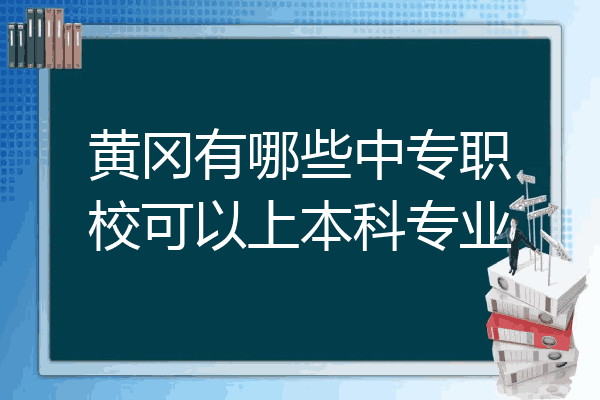 黄冈有哪些中专职校可以上本科专业